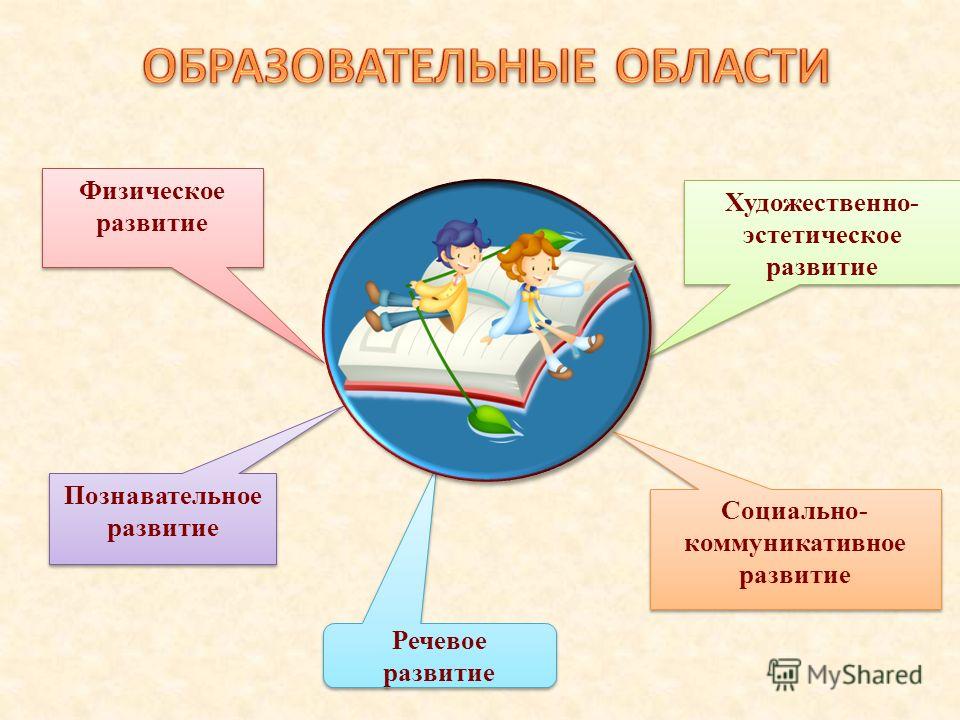 ОБРАЗОВАТЕЛЬНЫЕ ОБЛАСТИ

Физическое развитие

Художественно-эстетическое развитие

Познавательное развитие

Социально-коммуникативное развитие

Речевое развитие

MyShared